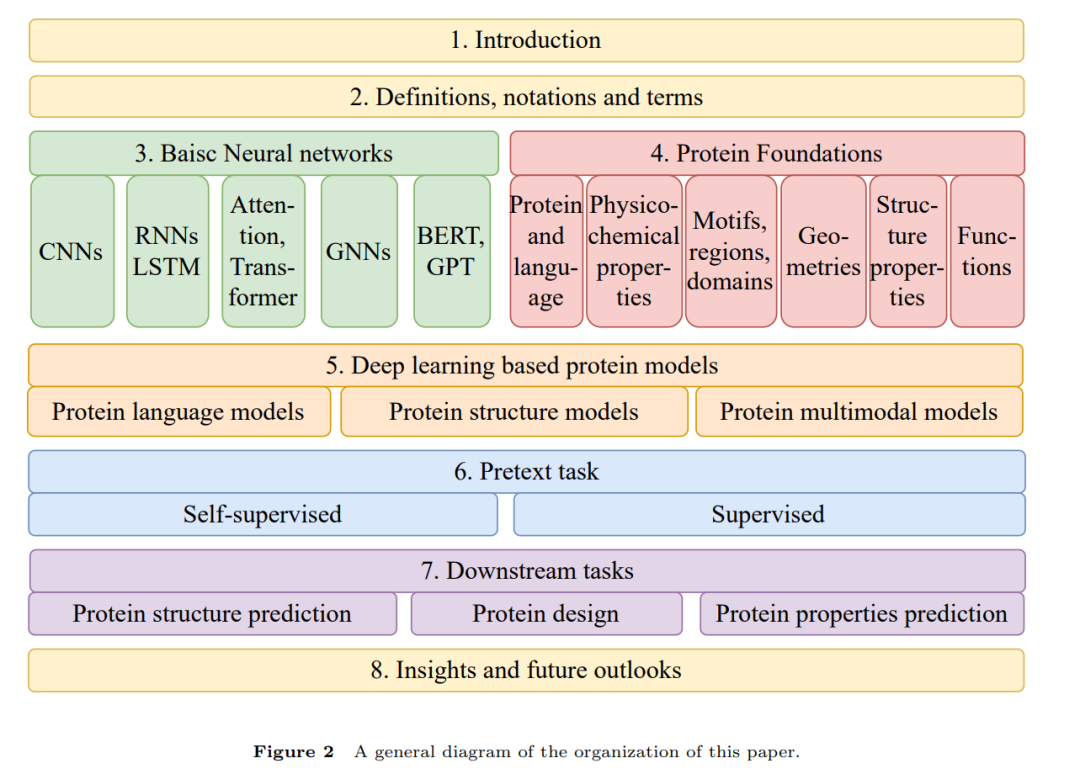 1. Introduction

2. Definitions, notations and terms

3. Baisc Neural networks

CNNs

RNNs LSTM

Attention, Transformer

GNNs

BERT, GPT

4. Protein Foundations

Protein and language

Physicochemical properties

Motifs, regions, domains

Geometries

Structure properties

Functions

5. Deep learning based protein models

Protein language models

Protein structure models

Protein multimodal models

6. Pretext task

Self-supervised

Supervised

7. Downstream tasks

Protein structure prediction

Protein design

Protein properties prediction

8. Insights and future outlooks

Figure 2 A general diagram of the organization of this paper.